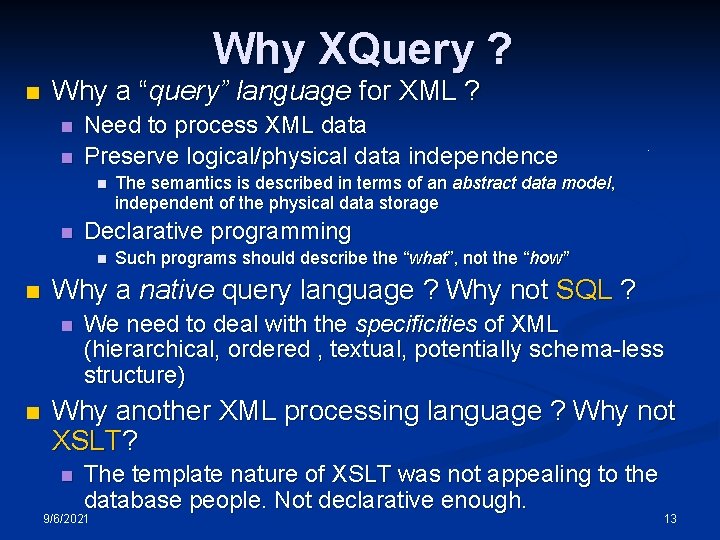 Why XQuery ?

Why a “query” language for XML ?

Need to process XML data

Preserve logical/physical data independence

The semantics is described in terms of an abstract data model, independent of the physical data storage

Declarative programming

Such programs should describe the “what”, not the “how”

Why a native query language ? Why not SQL ?

We need to deal with the specificities of XML (hierarchical, ordered , textual, potentially schema-less structure)

Why another XML processing language ? Why not XSLT?

The template nature of XSLT was not appealing to the database people. Not declarative enough.

9/6/2021

13